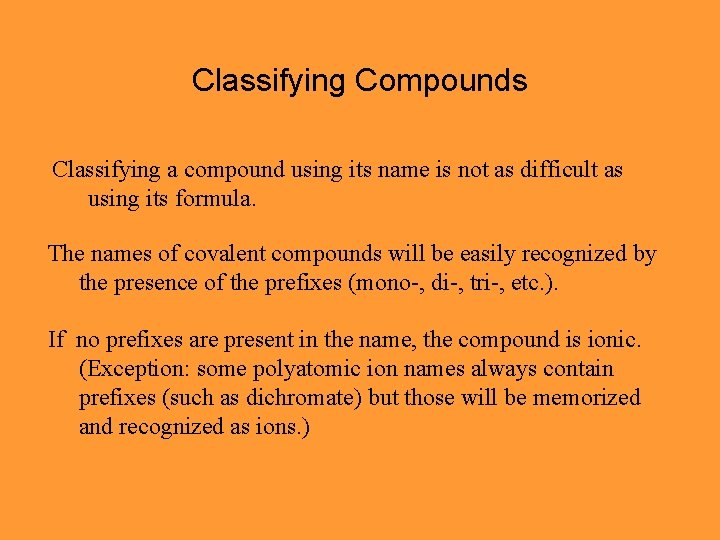 Classifying Compounds

Classifying a compound using its name is not as difficult as using its formula.

The names of covalent compounds will be easily recognized by the presence of the prefixes (mono-, di-, tri-, etc.).

If  no prefixes are present in the name, the compound is ionic. (Exception: some polyatomic ion names always contain prefixes (such as dichromate) but those will be memorized and recognized as ions.)